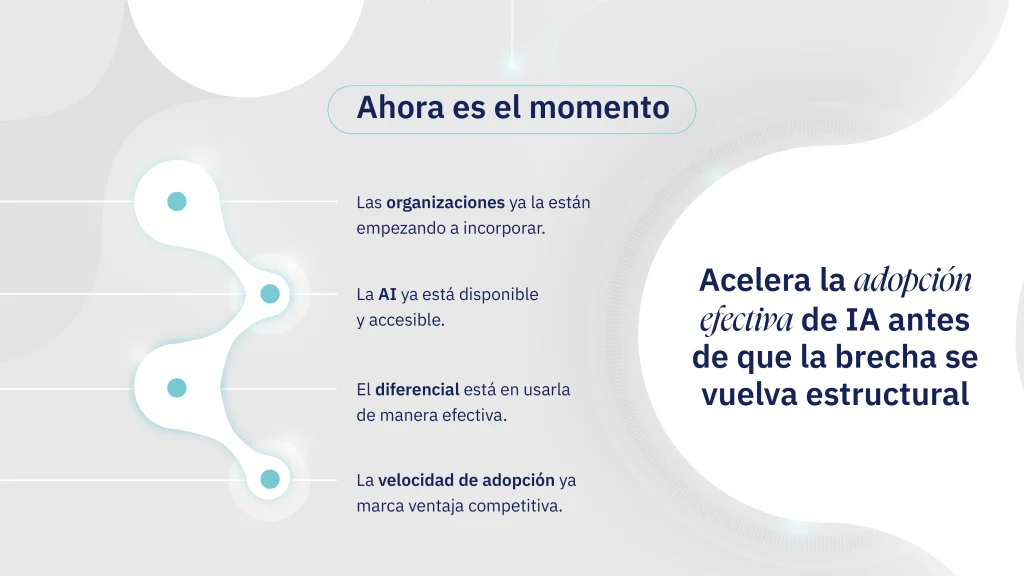 Ahora es el momento

Las organizaciones ya la están empezando a incorporar.

La AI ya está disponible y accesible.

El diferencial está en usarla de manera efectiva.

La velocidad de adopción ya marca ventaja competitiva.

Acelera la adopción efectiva de IA antes de que la brecha se vuelva estructural